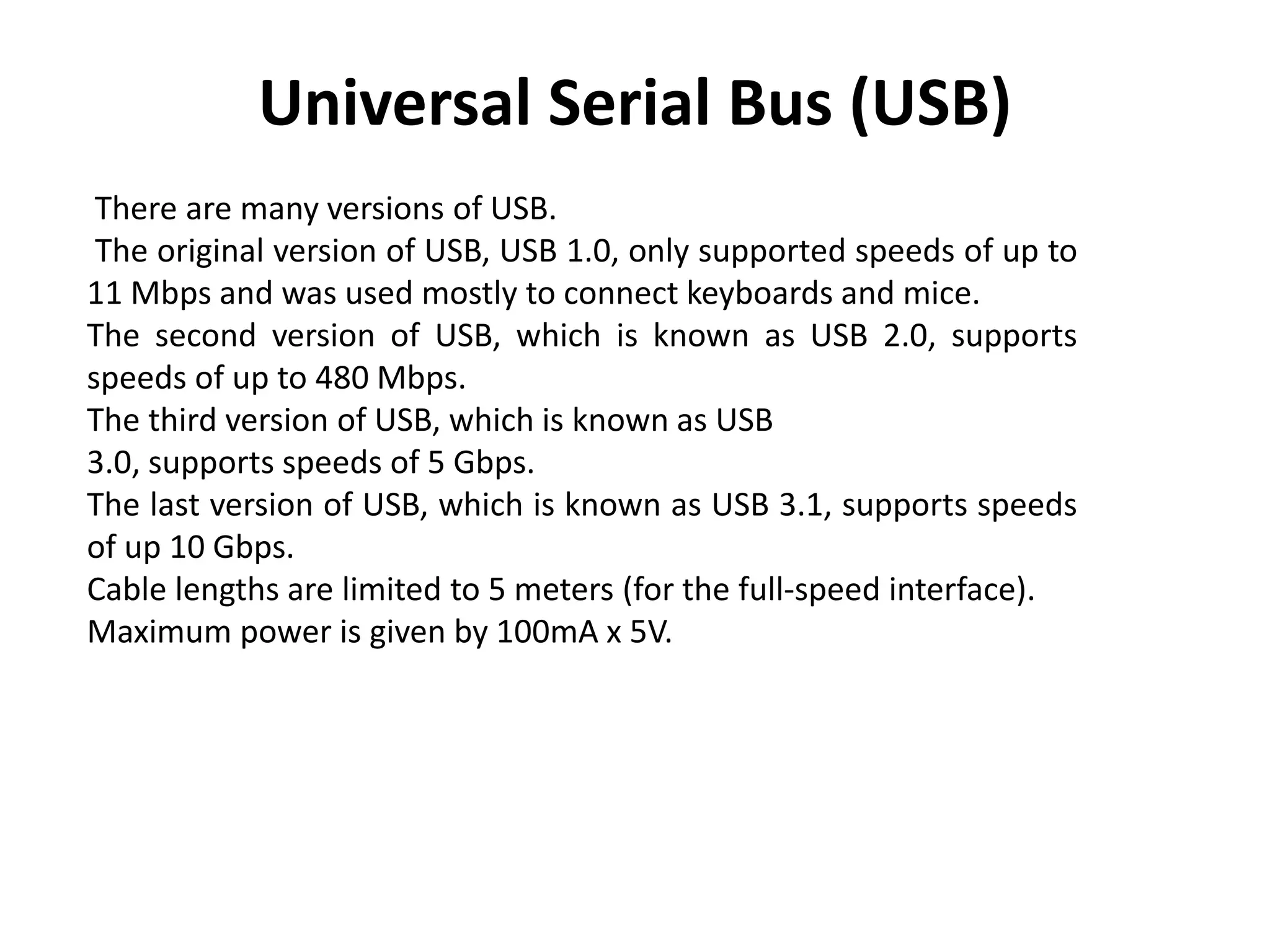 Universal Serial Bus (USB)

There are many versions of USB.
The original version of USB, USB 1.0, only supported speeds of up to 11 Mbps and was used mostly to connect keyboards and mice.
The second version of USB, which is known as USB 2.0, supports speeds of up to 480 Mbps.
The third version of USB, which is known as USB 3.0, supports speeds of 5 Gbps.
The last version of USB, which is known as USB 3.1, supports speeds of up 10 Gbps.
Cable lengths are limited to 5 meters (for the full-speed interface).
Maximum power is given by 100mA x 5V.